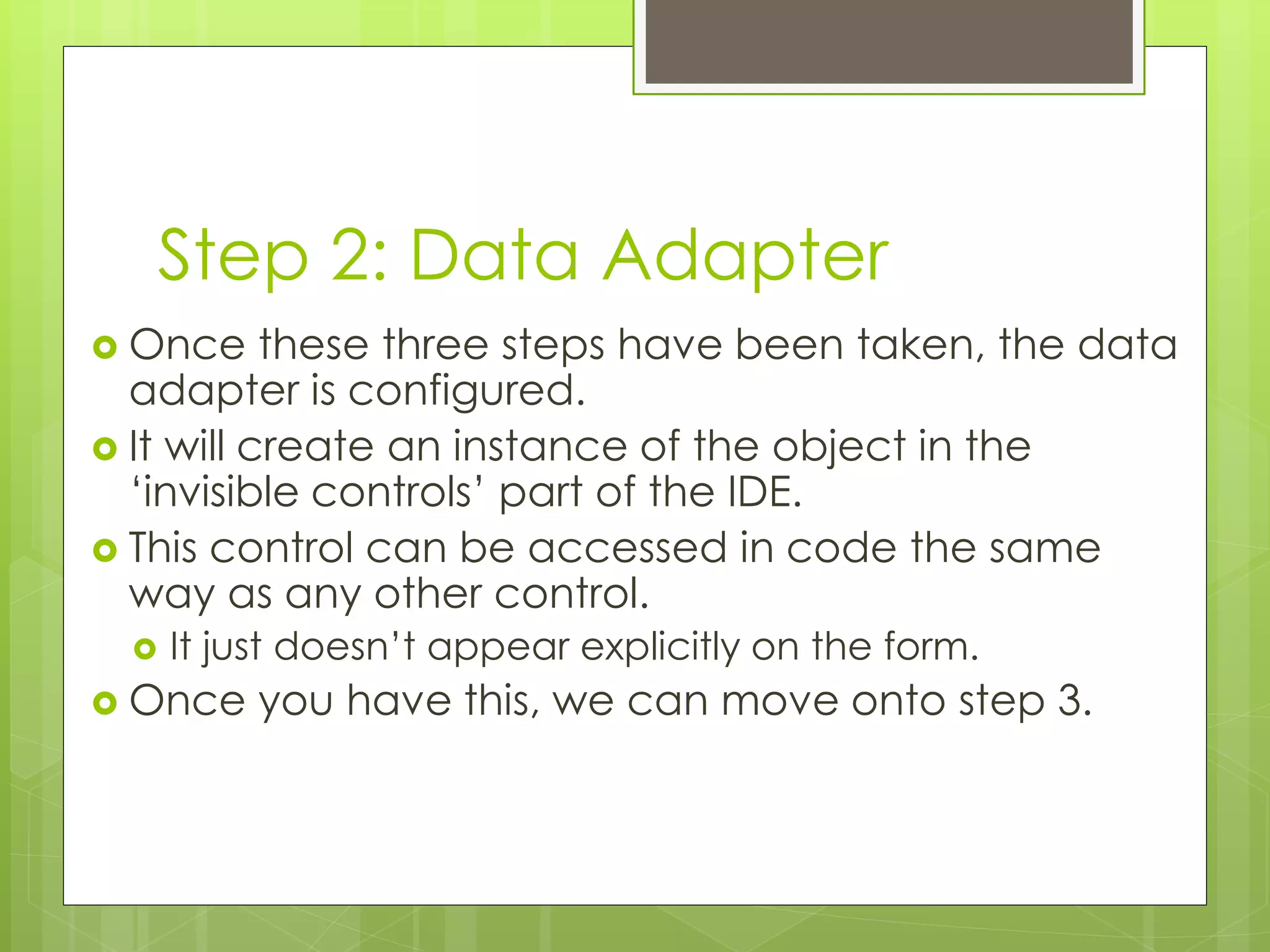 Step 2: Data Adapter

Once these three steps have been taken, the data adapter is configured.

It will create an instance of the object in the ‘invisible controls’ part of the IDE.

This control can be accessed in code the same way as any other control.

It just doesn’t appear explicitly on the form.

Once you have this, we can move onto step 3.